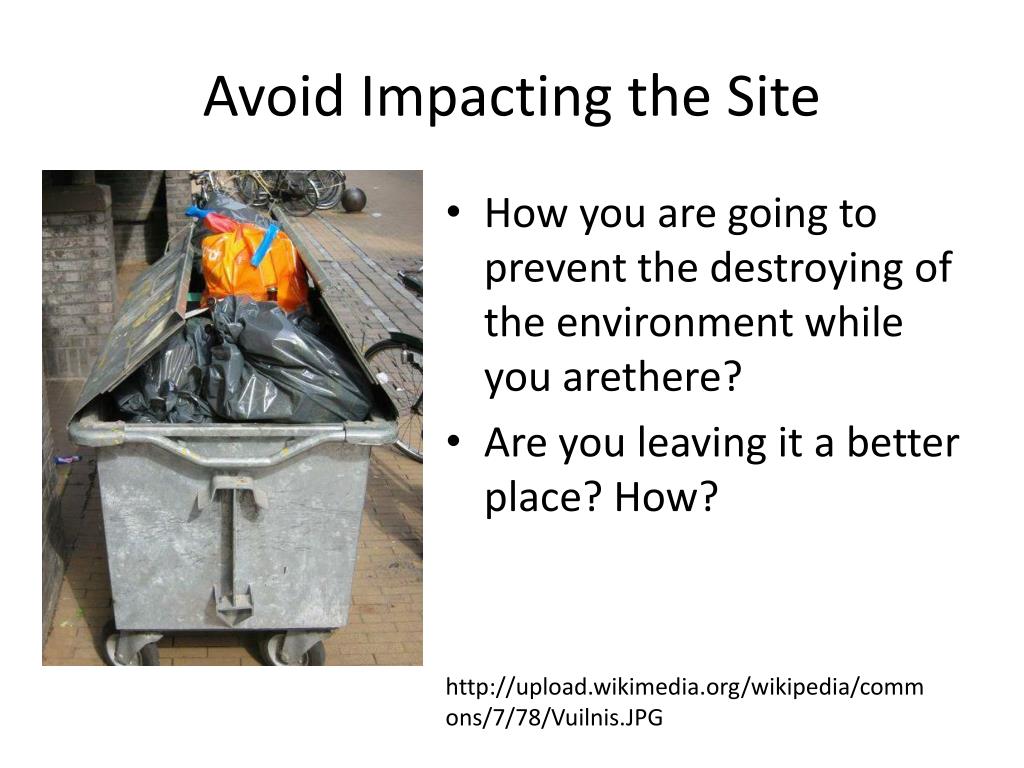 Avoid Impacting the Site

• How you are going to prevent the destroying of the environment while you arethere?
• Are you leaving it a better place? How?

http://upload.wikimedia.org/wikipedia/commons/7/78/Vuilnis.JPG